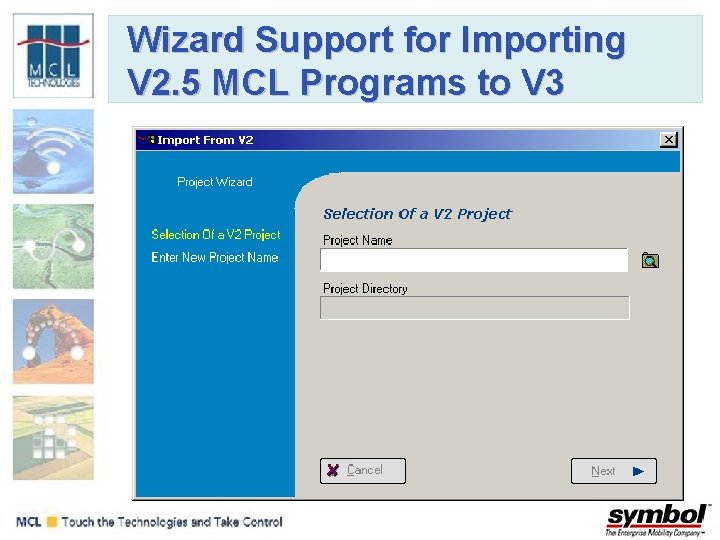 MCL TECHNOLOGIES

Wizard Support for Importing V2.5 MCL Programs to V3

Import From V2

Project Wizard

Selection Of a V2 Project

Enter New Project Name

Selection Of a V2 Project

Project Name

Project Directory

Cancel

Next

MCL Touch the Technologies and Take Control

symbol
The Enterprise Mobility Company